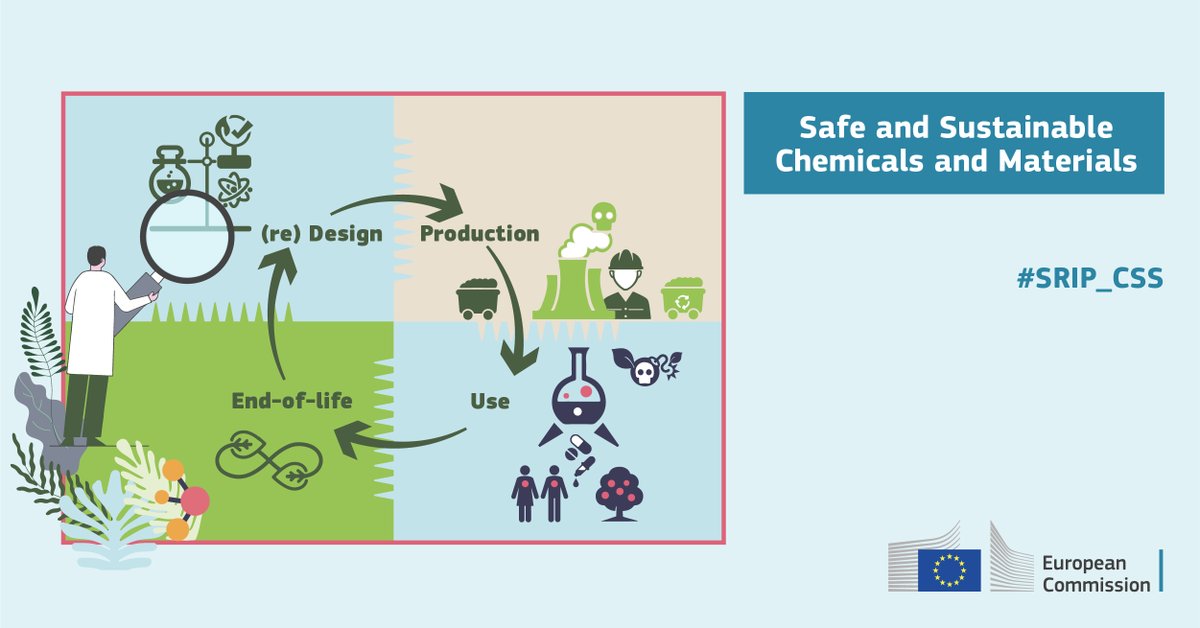 (re) Design

Production

Use

End-of-life

Safe and Sustainable Chemicals and Materials

#SRIP_CSS

European Commission